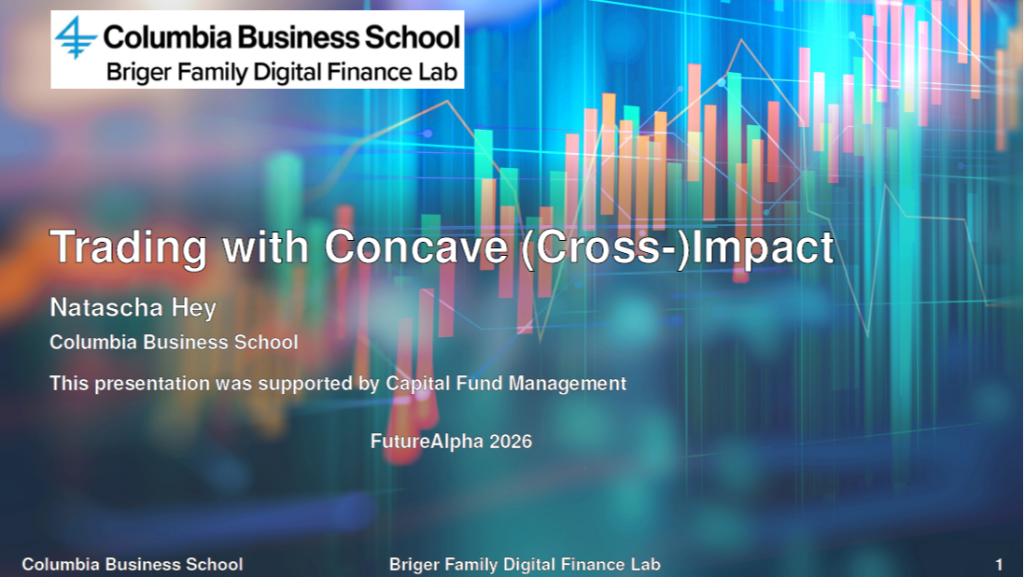 Columbia Business School
Briger Family Digital Finance Lab

Trading with Concave (Cross-)Impact

Natascha Hey

Columbia Business School

This presentation was supported by Capital Fund Management

FutureAlpha 2026

Columbia Business School Briger Family Digital Finance Lab 1